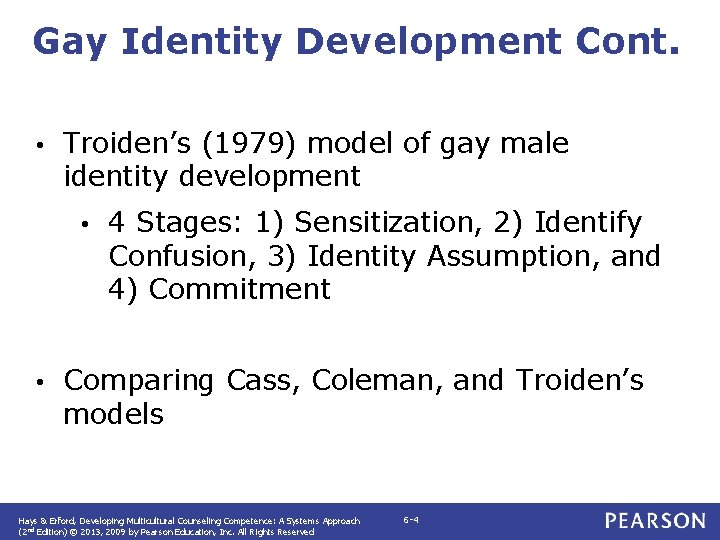 Gay Identity Development Cont.

• Troiden's (1979) model of gay male identity development

• 4 Stages: 1) Sensitization, 2) Identify Confusion, 3) Identity Assumption, and 4) Commitment

• Comparing Cass, Coleman, and Troiden's models

Hays & Erford, Developing Multicultural Counseling Competence: A Systems Approach (2$^{nd}$ Edition) © 2013, 2009 by Pearson Education, Inc. All Rights Reserved

6-4

PEARSON